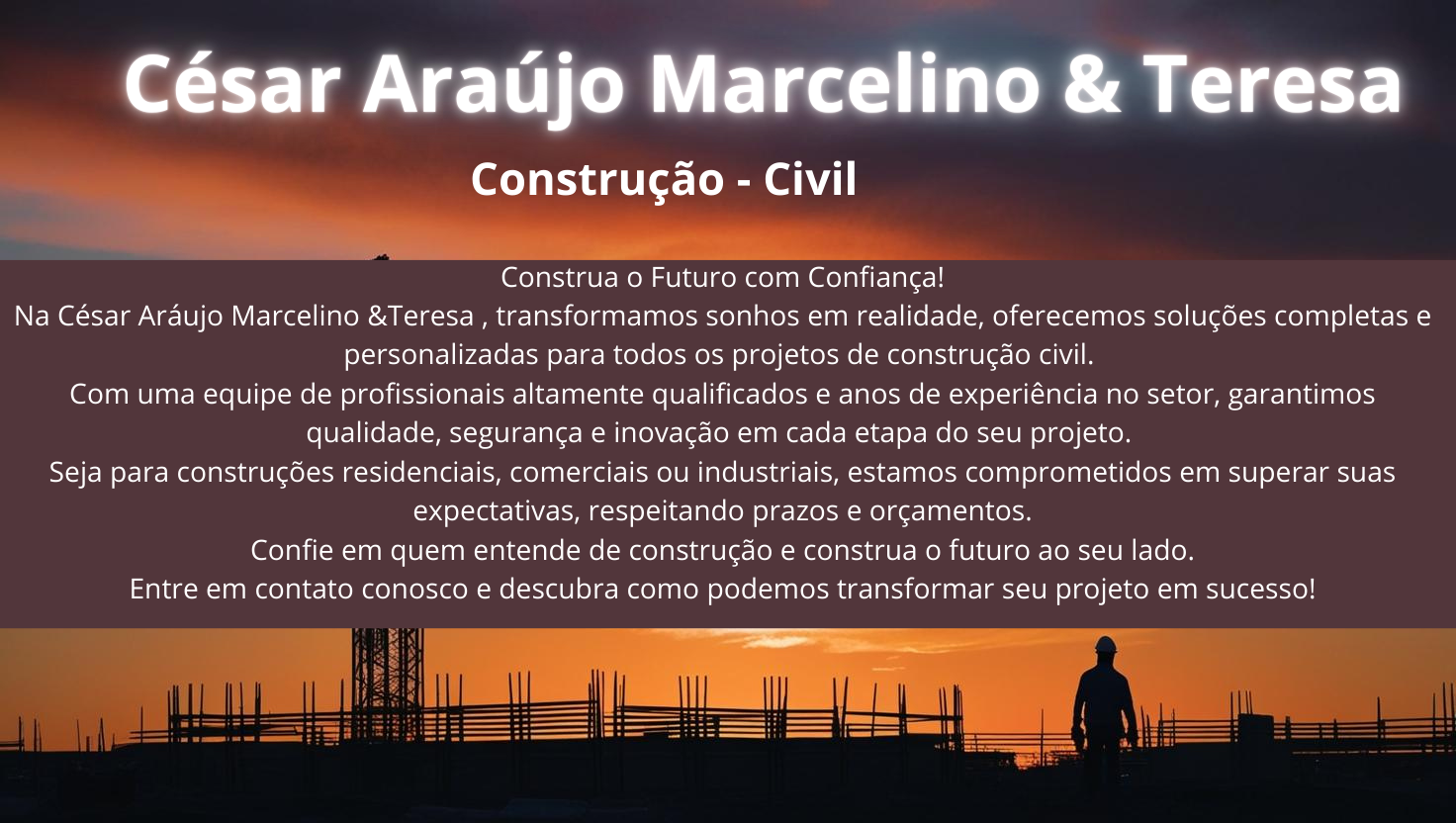 César Araújo Marcelino & Teresa

Construção - Civil

Construa o Futuro com Confiança!
Na César Aráujo Marcelino &Teresa , transformamos sonhos em realidade, oferecemos soluções completas e personalizadas para todos os projetos de construção civil.
Com uma equipe de profissionais altamente qualificados e anos de experiência no setor, garantimos qualidade, segurança e inovação em cada etapa do seu projeto.
Seja para construções residenciais, comerciais ou industriais, estamos comprometidos em superar suas expectativas, respeitando prazos e orçamentos.
Confie em quem entende de construção e construa o futuro ao seu lado.
Entre em contato conosco e descubra como podemos transformar seu projeto em sucesso!